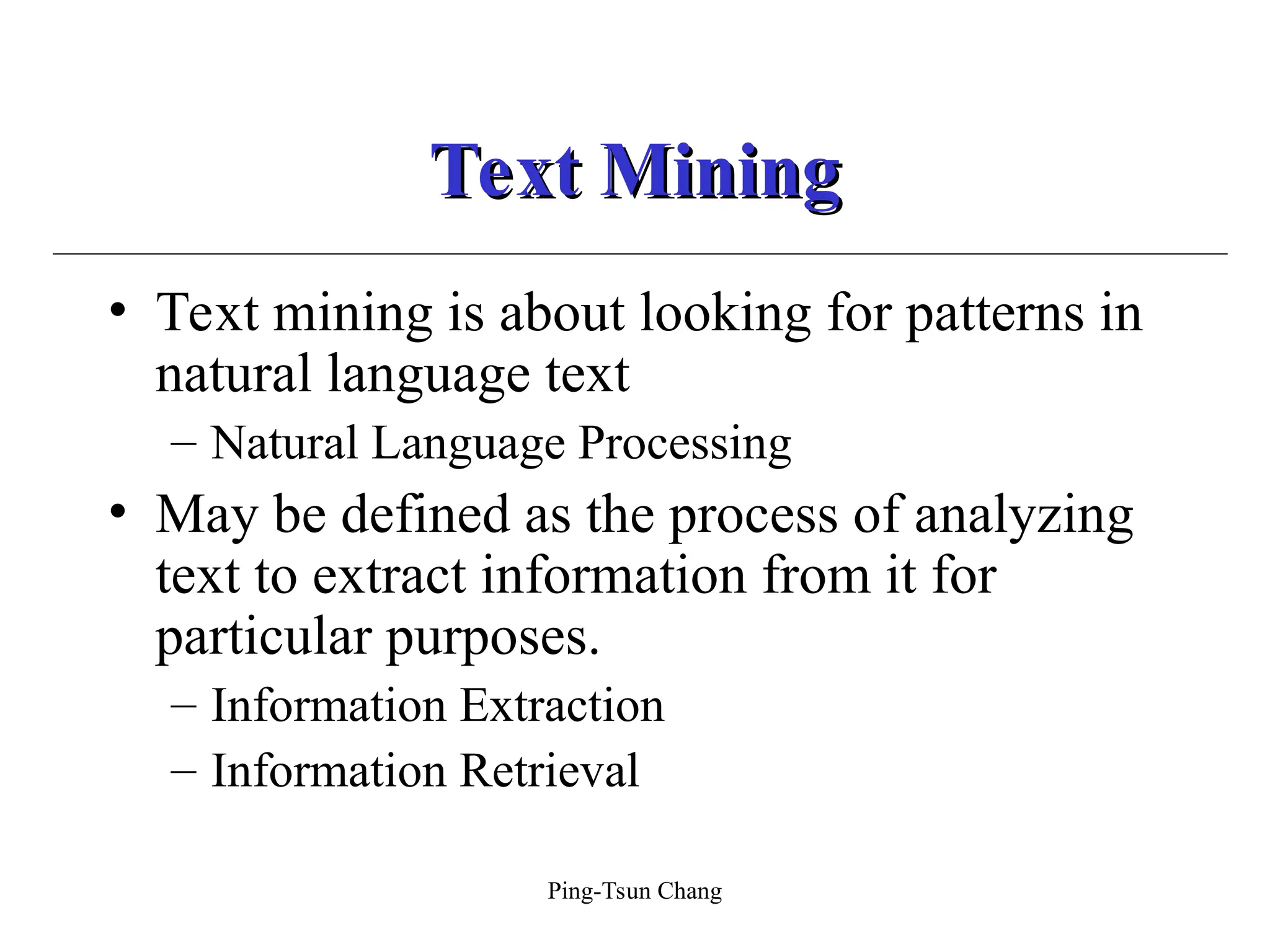 Text Mining

• Text mining is about looking for patterns in natural language text
  – Natural Language Processing
• May be defined as the process of analyzing text to extract information from it for particular purposes.
  – Information Extraction
  – Information Retrieval

Ping-Tsun Chang